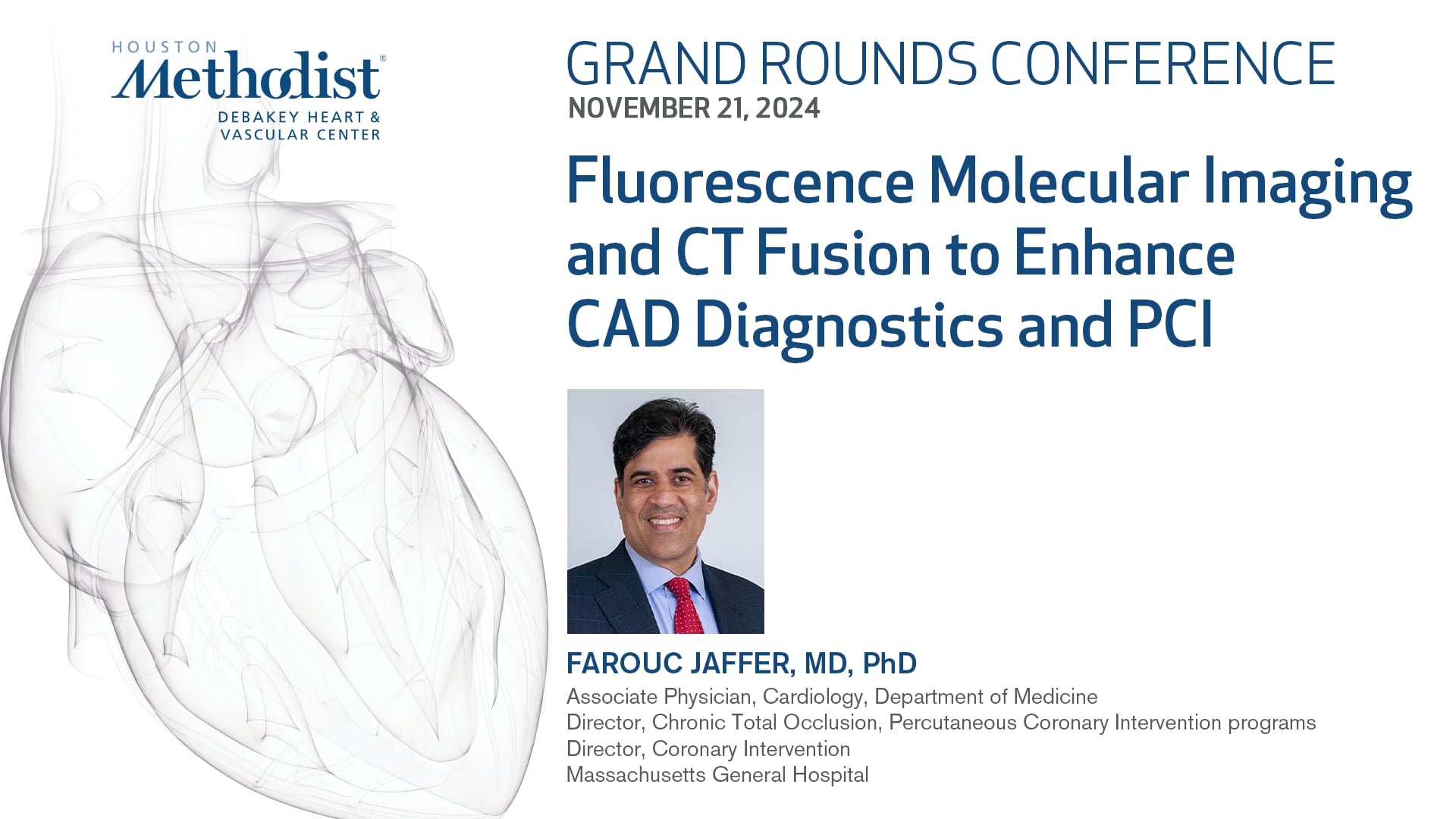 HOUSTON
Methodist®
DEBAKEY HEART &
VASCULAR CENTER

GRAND ROUNDS CONFERENCE
NOVEMBER 21, 2024

Fluorescence Molecular Imaging and CT Fusion to Enhance CAD Diagnostics and PCI

FAROUC JAFFER, MD, PhD
Associate Physician, Cardiology, Department of Medicine
Director, Chronic Total Occlusion, Percutaneous Coronary Intervention programs
Director, Coronary Intervention
Massachusetts General Hospital